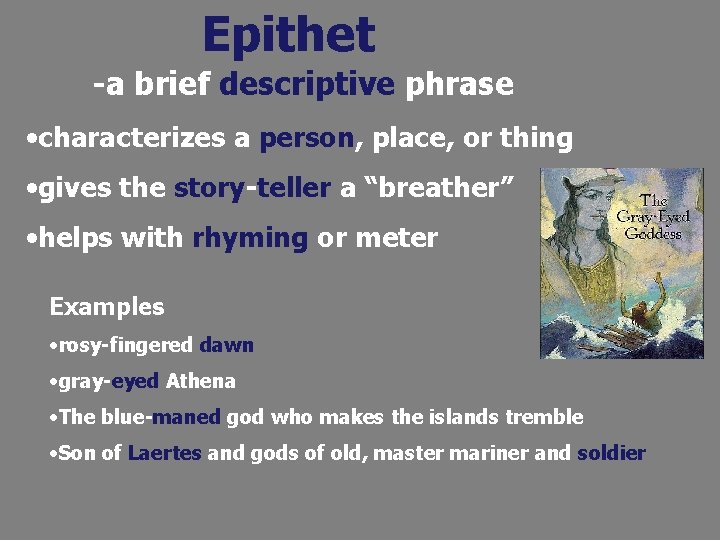 Epithet

-a brief descriptive phrase

•characterizes a person, place, or thing

•gives the story-teller a “breather”

•helps with rhyming or meter

The Gray-Eyed Goddess

Examples

•rosy-fingered dawn

•gray-eyed Athena

•The blue-maned god who makes the islands tremble

•Son of Laertes and gods of old, master mariner and soldier